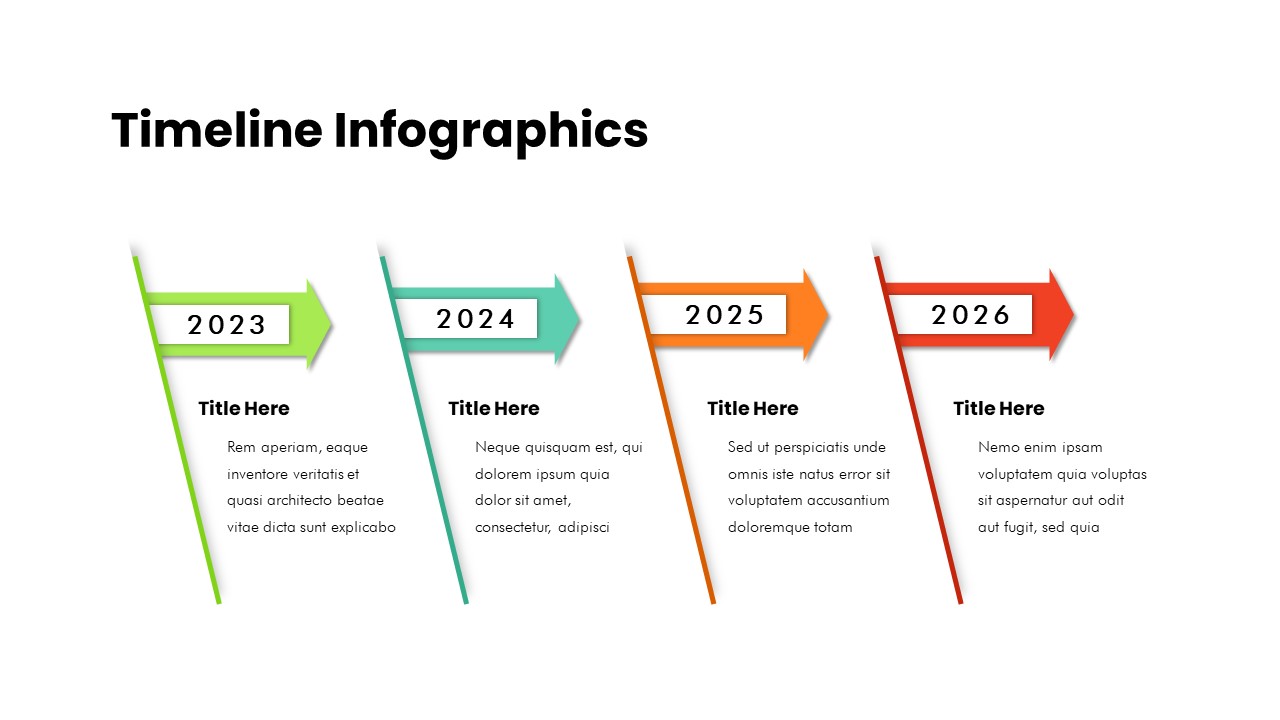 Timeline Infographics

2023

Title Here

Rem aperiam, eaque inventore veritatis et quasi architecto beatae vitae dicta sunt explicabo

2024

Title Here

Neque quisquam est, qui dolorem ipsum quia dolor sit amet, consectetur, adipisci

2025

Title Here

Sed ut perspiciatis unde omnis iste natus error sit voluptatem accusantium doloremque totam

2026

Title Here

Nemo enim ipsam voluptatem quia voluptas sit aspernatur aut odit aut fugit, sed quia